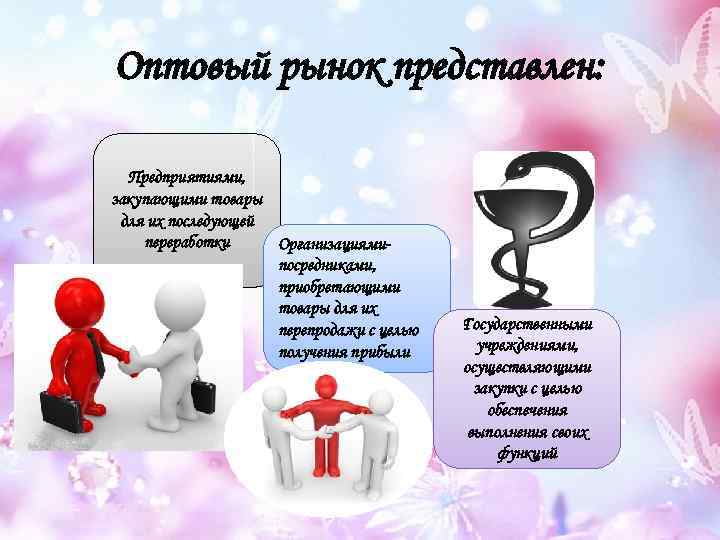 Оптовый рынок представлен:

Предприятиями, закупающими товары для их последующей переработки

Организациями-посредниками, приобретающими товары для их перепродажи с целью получения прибыли

Государственными учреждениями, осуществляющими закупки с целью обеспечения выполнения своих функций